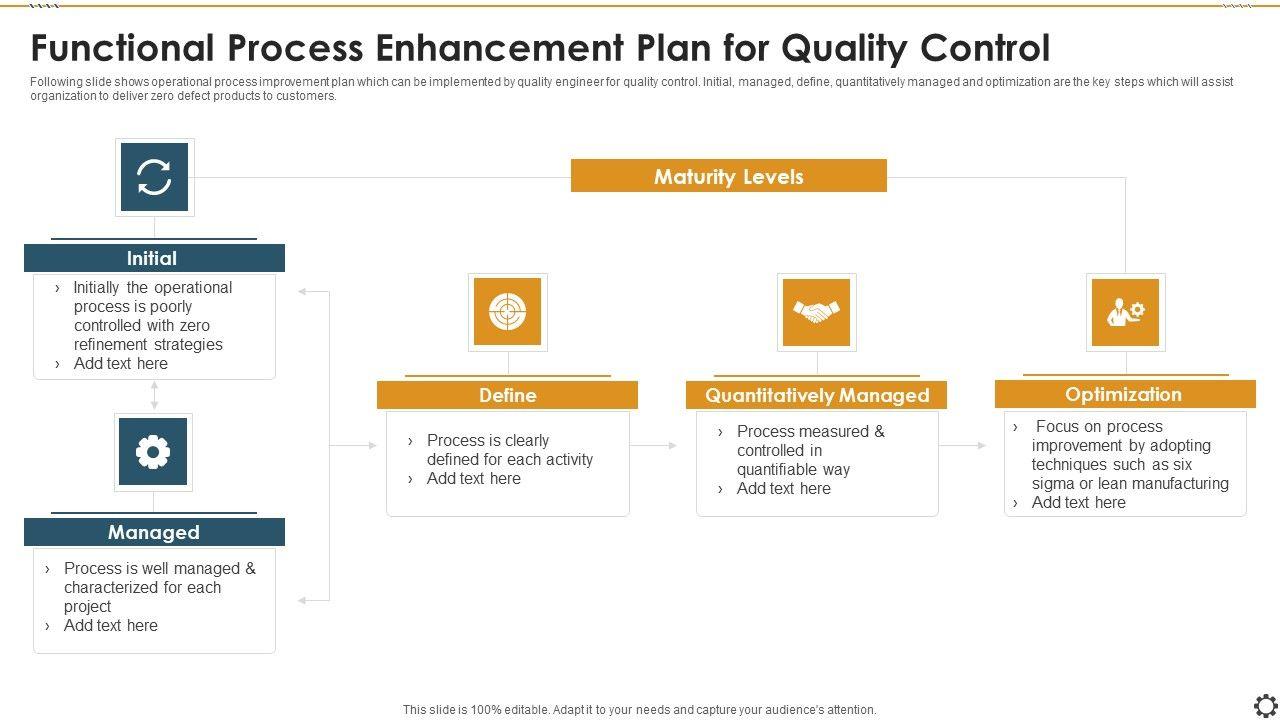 Functional Process Enhancement Plan for Quality Control

Following slide shows operational process improvement plan which can be implemented by quality engineer for quality control. Initial, managed, define, quantitatively managed and optimization are the key steps which will assist organization to deliver zero defect products to customers.

Maturity Levels

Initial

› Initially the operational process is poorly controlled with zero refinement strategies
› Add text here

Managed

› Process is well managed & characterized for each project
› Add text here

Define

› Process is clearly defined for each activity
› Add text here

Quantitatively Managed

› Process measured & controlled in quantifiable way
› Add text here

Optimization

› Focus on process improvement by adopting techniques such as six sigma or lean manufacturing
› Add text here

This slide is 100% editable. Adapt it to your needs and capture your audience's attention.